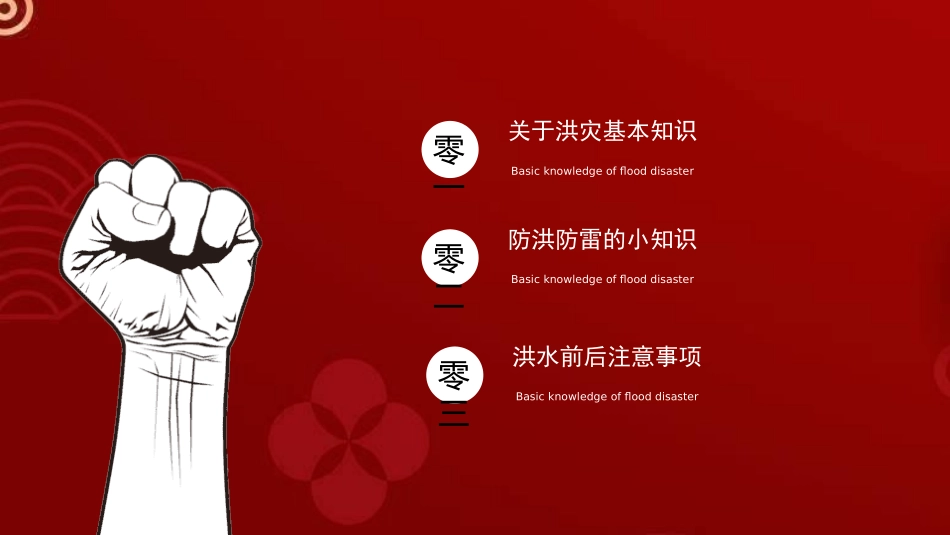 零一
关于洪灾基本知识
Basic knowledge of flood disaster

零二
防洪防雷的小知识
Basic knowledge of flood disaster

零三
洪水前后注意事项
Basic knowledge of flood disaster